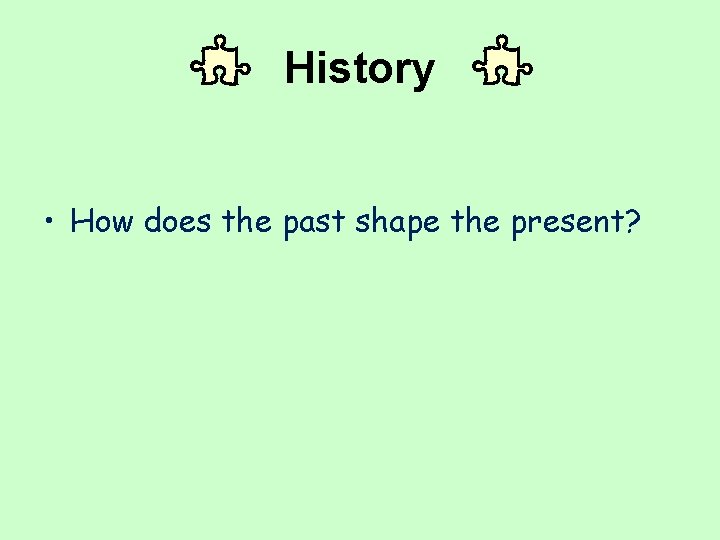 History

• How does the past shape the present?